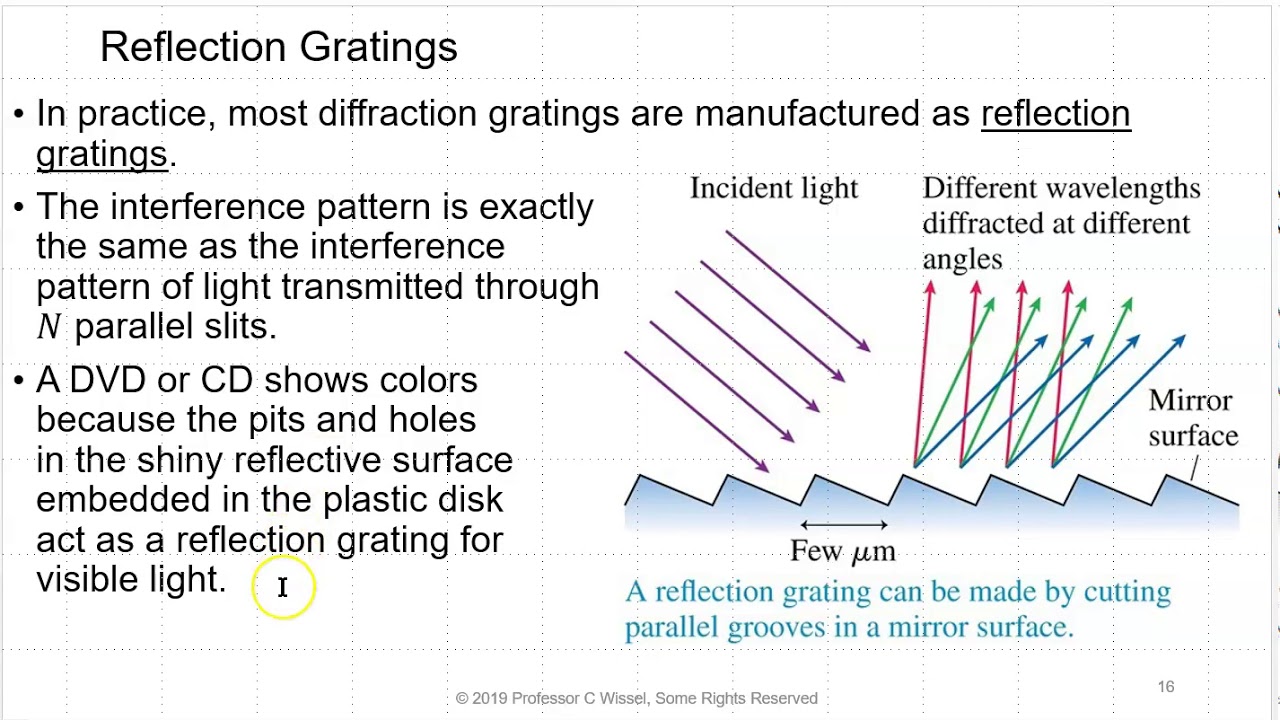 Reflection Gratings

• In practice, most diffraction gratings are manufactured as reflection gratings.

• The interference pattern is exactly the same as the interference pattern of light transmitted through $N$ parallel slits.

• A DVD or CD shows colors because the pits and holes in the shiny reflective surface embedded in the plastic disk act as a reflection grating for visible light.

Incident light

Different wavelengths diffracted at different angles

Mirror surface

Few $\mu$m

A reflection grating can be made by cutting parallel grooves in a mirror surface.

© 2019 Professor C Wissel, Some Rights Reserved

16